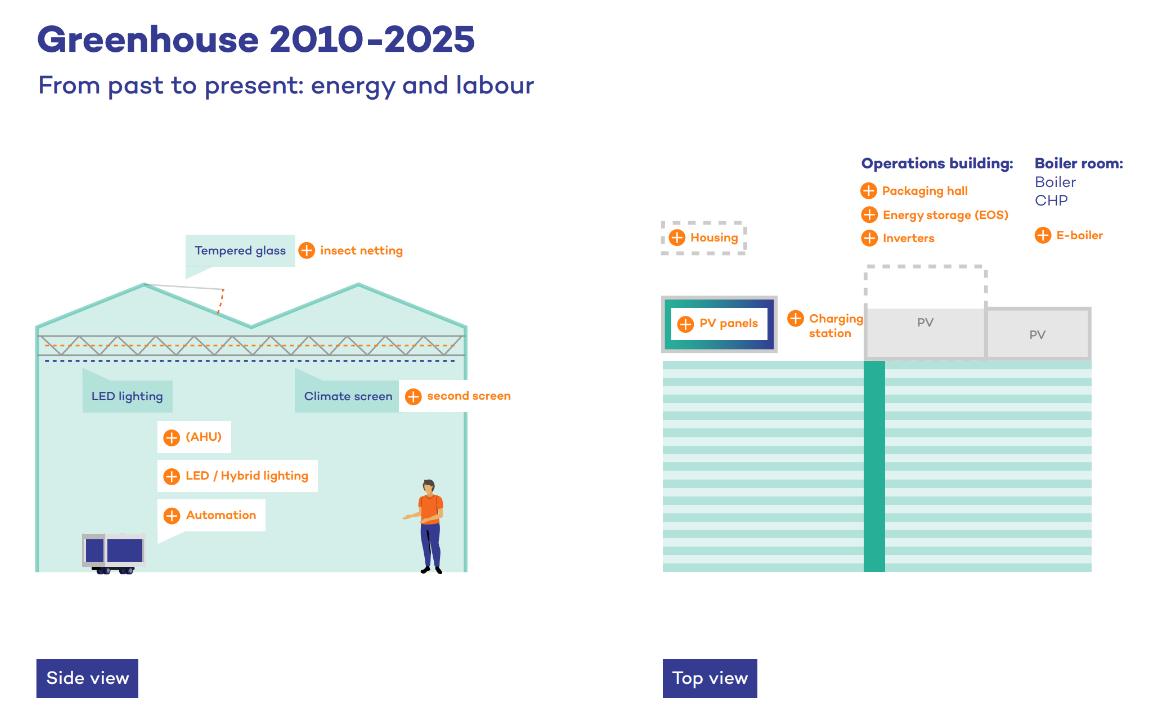 Greenhouse 2010-2025

From past to present: energy and labour

Tempered glass
insect netting

LED lighting

Climate screen
second screen

(AHU)

LED / Hybrid lighting

Automation

Side view

Operations building:
Packaging hall
Energy storage (EOS)
Inverters

Boiler room:
Boiler
CHP
E-boiler

Housing

PV panels

Charging station

PV

PV

Top view